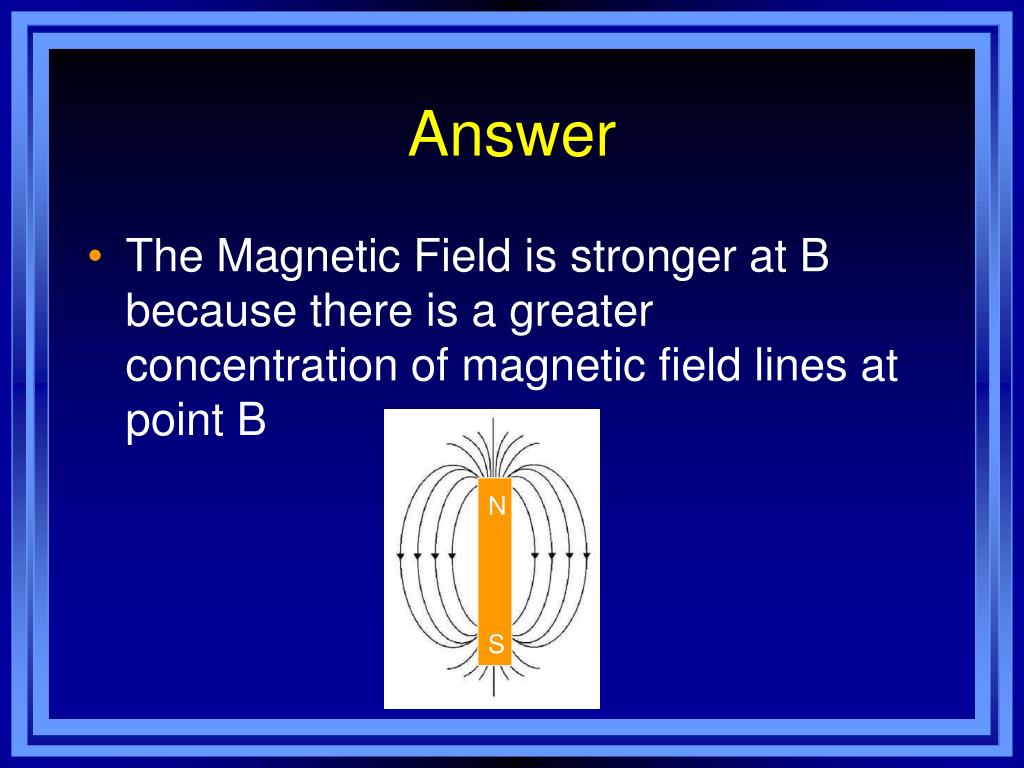 Answer

• The Magnetic Field is stronger at B because there is a greater concentration of magnetic field lines at point B

N

S